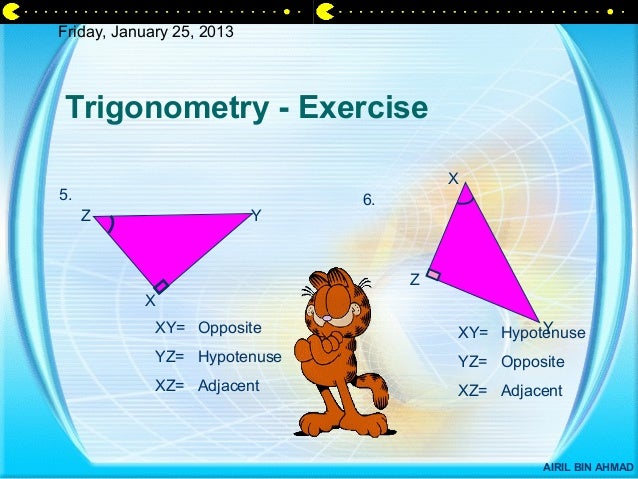 Friday, January 25, 2013

Trigonometry - Exercise

5.

Z

Y

X

XY= Opposite

YZ= Hypotenuse

XZ= Adjacent

6.

X

Z

Y

XY= Hypotenuse

YZ= Opposite

XZ= Adjacent

AIRIL BIN AHMAD